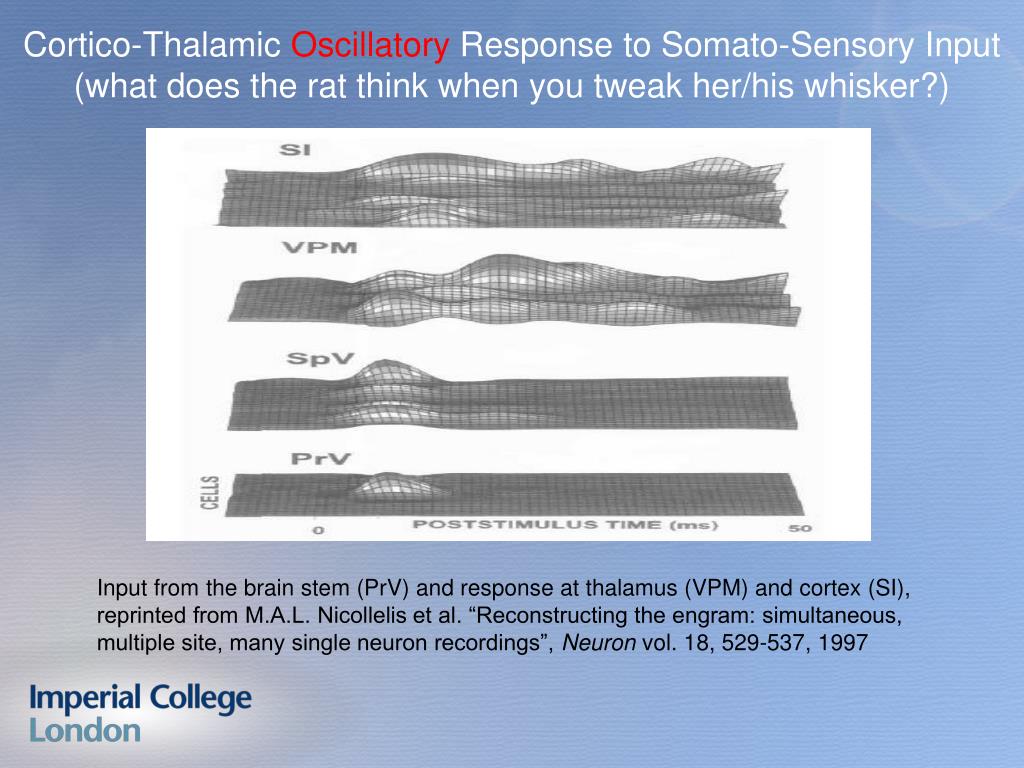 Cortico-Thalamic Oscillatory Response to Somato-Sensory Input
(what does the rat think when you tweak her/his whisker?)

SI

VPM

SpV

PrV

CELLS

0

POSTSTIMULUS TIME (ms)

50

Input from the brain stem (PrV) and response at thalamus (VPM) and cortex (SI), reprinted from M.A.L. Nicollelis et al. “Reconstructing the engram: simultaneous, multiple site, many single neuron recordings”, Neuron vol. 18, 529-537, 1997

Imperial College
London